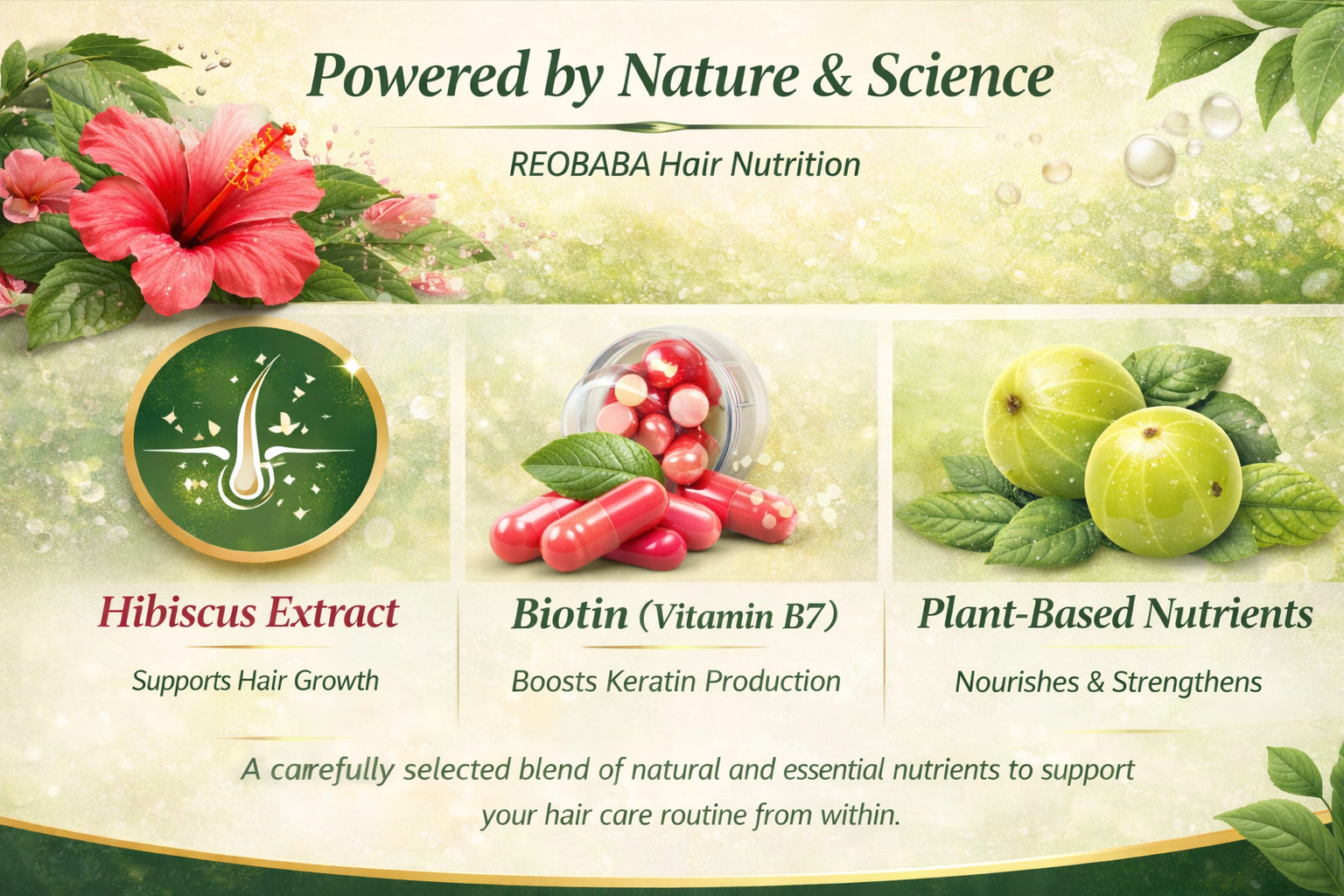 Powered by Nature & Science

REOBABA Hair Nutrition

Hibiscus Extract

Supports Hair Growth

Biotin (Vitamin B7)

Boosts Keratin Production

Plant-Based Nutrients

Nourishes & Strengthens

A carrefully selected blend of natural and essential nutrients to support your hair care routine from within.